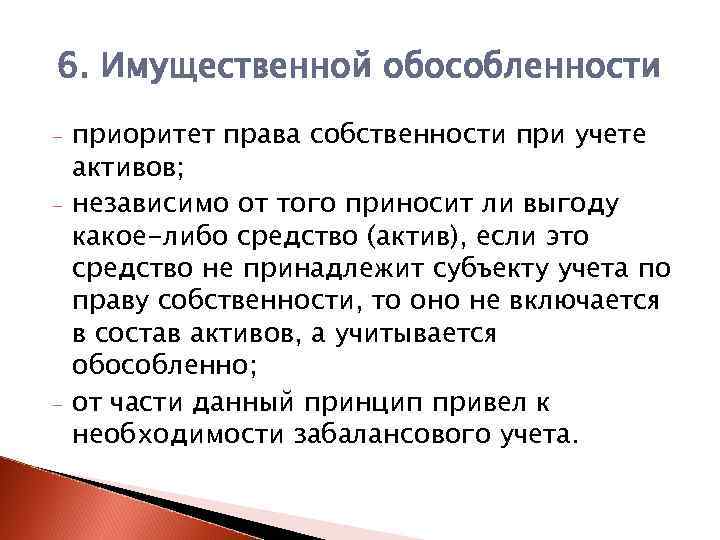 6. Имущественной обособленности

- приоритет права собственности при учете активов;
- независимо от того приносит ли выгоду какое-либо средство (актив), если это средство не принадлежит субъекту учета по праву собственности, то оно не включается в состав активов, а учитывается обособленно;
- от части данный принцип привел к необходимости забалансового учета.